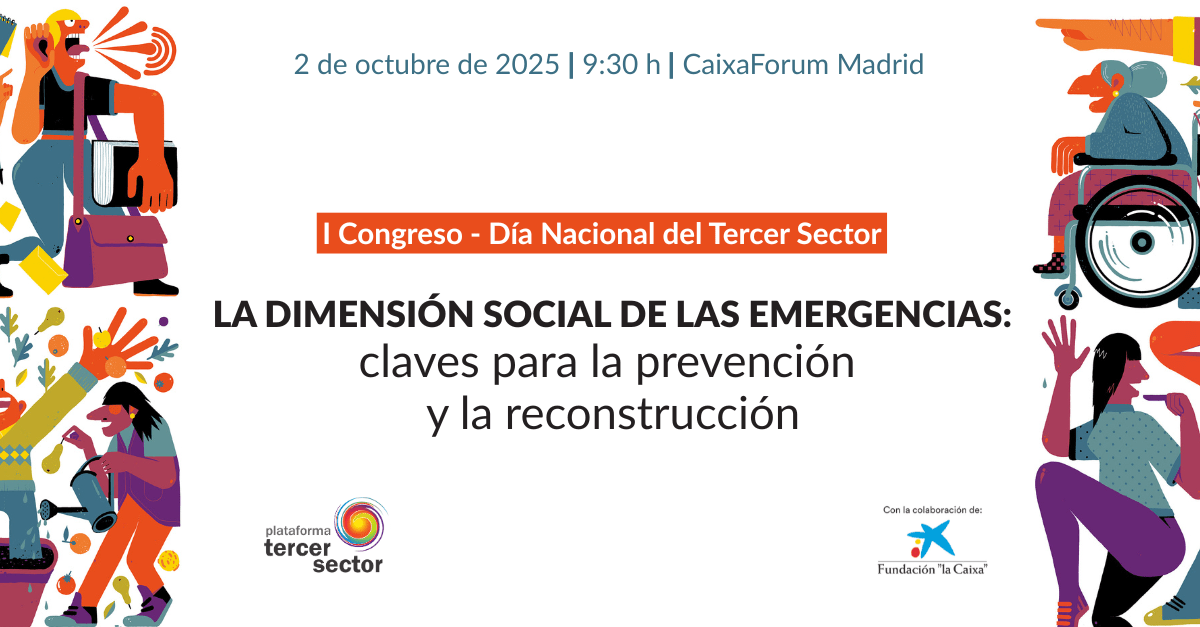 2 de octubre de 2025 | 9:30 h | CaixaForum Madrid

I Congreso - Día Nacional del Tercer Sector

LA DIMENSIÓN SOCIAL DE LAS EMERGENCIAS: claves para la prevención y la reconstrucción

plataforma tercer sector

Con la colaboración de:

Fundación "la Caixa"